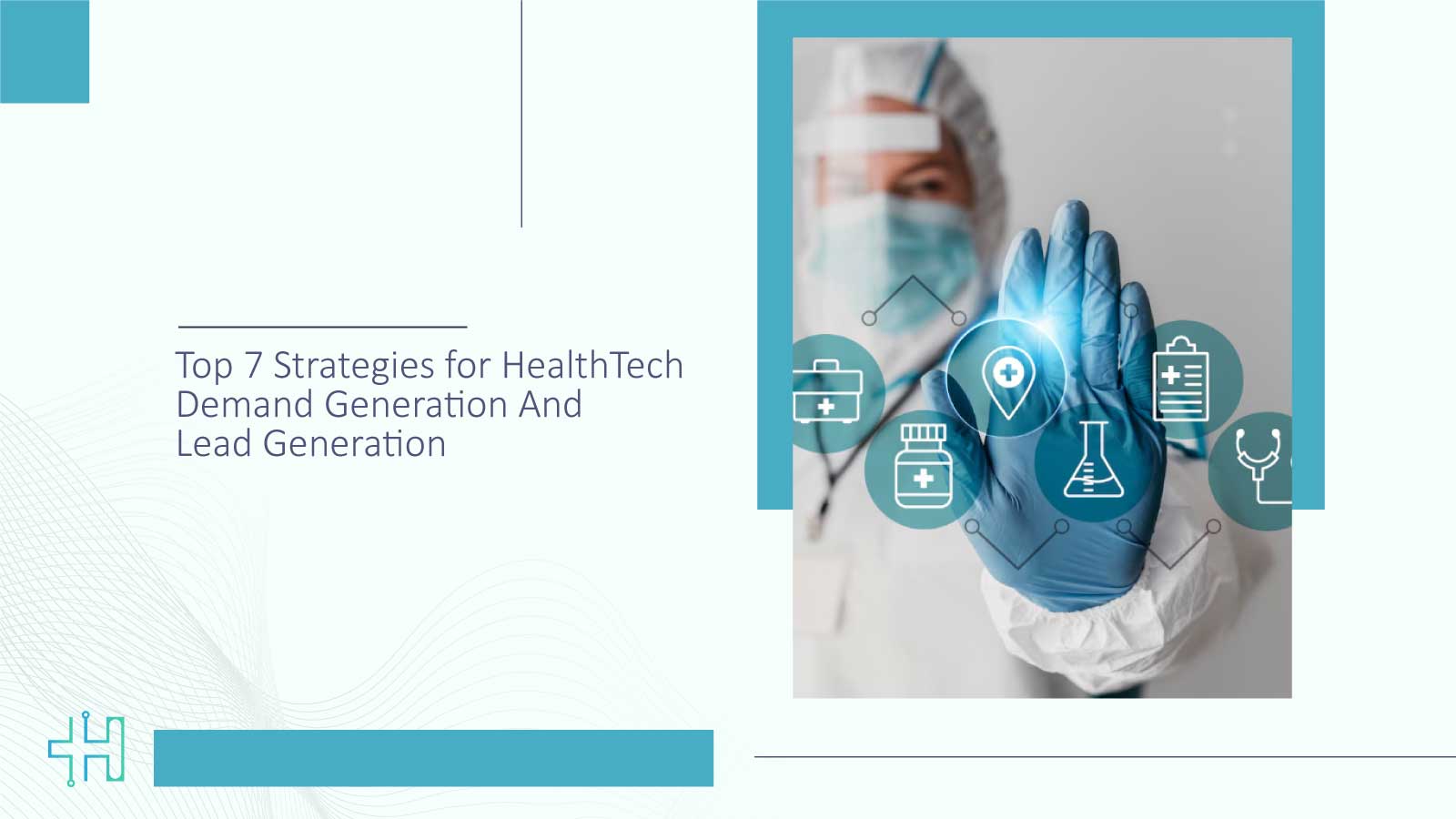 Top 7 Strategies for HealthTech Demand Generation And Lead Generation